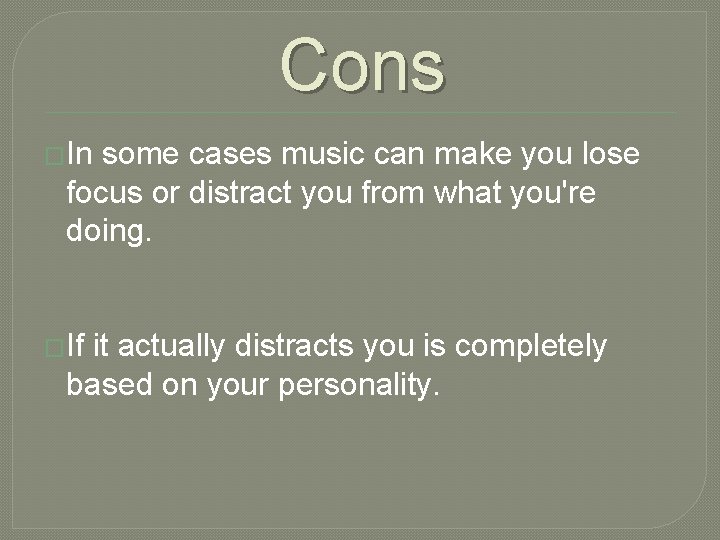 Cons

In some cases music can make you lose focus or distract you from what you're doing.

If it actually distracts you is completely based on your personality.